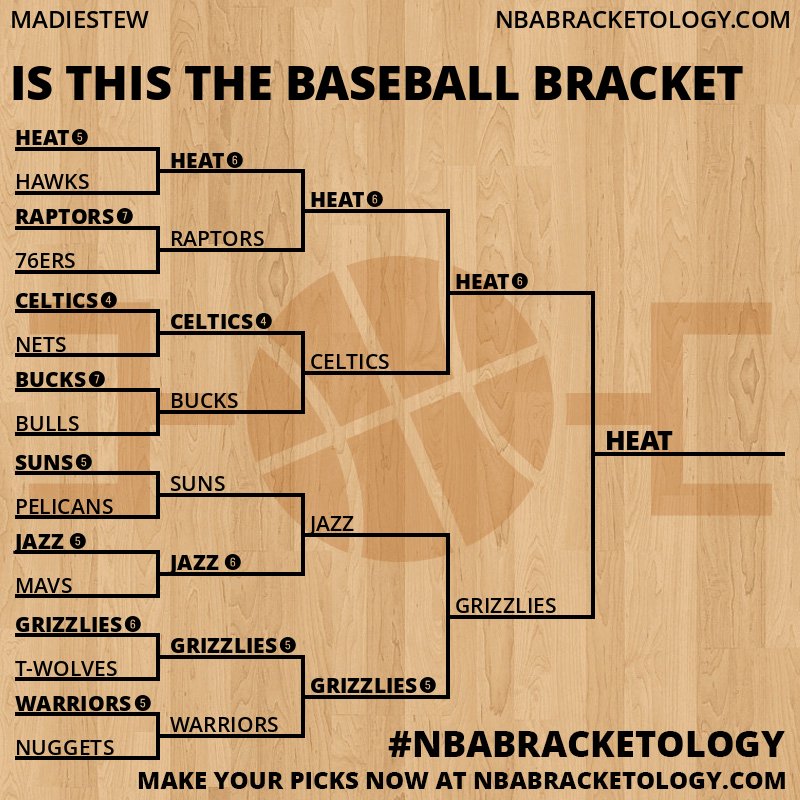 MADIESTEW NBABRACKETOLOGY.COM

IS THIS THE BASEBALL BRACKET

HEAT 5
HAWKS
RAPTORS 7
76ERS
CELTICS 4
NETS
BUCKS 7
BULLS
SUNS 5
PELICANS
JAZZ 5
MAVS
GRIZZLIES 6
T-WOLVES
WARRIORS 5
NUGGETS

HEAT 6
RAPTORS
CELTICS 4
BUCKS
SUNS
JAZZ 6
GRIZZLIES 5
WARRIORS

HEAT 6
CELTICS
JAZZ
GRIZZLIES 5

HEAT 6
GRIZZLIES

HEAT

#NBABRACKETOLOGY
MAKE YOUR PICKS NOW AT NBABRACKETOLOGY.COM